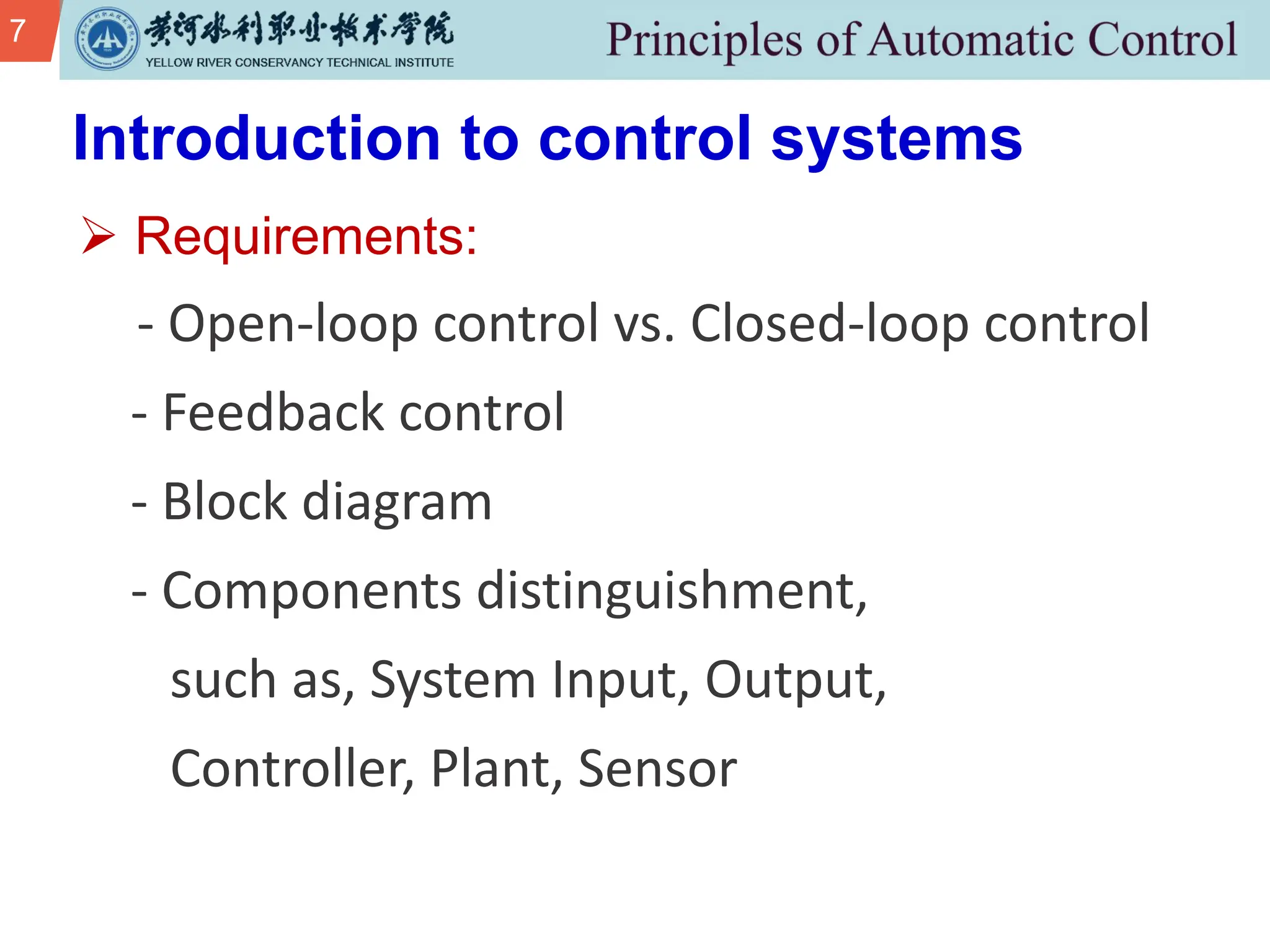 7

黄河水利职业技术学院
YELLOW RIVER CONSERVANCY TECHNICAL INSTITUTE

Principles of Automatic Control

Introduction to control systems

➢ Requirements:

- Open-loop control vs. Closed-loop control

- Feedback control

- Block diagram

- Components distinguishment, such as, System Input, Output, Controller, Plant, Sensor